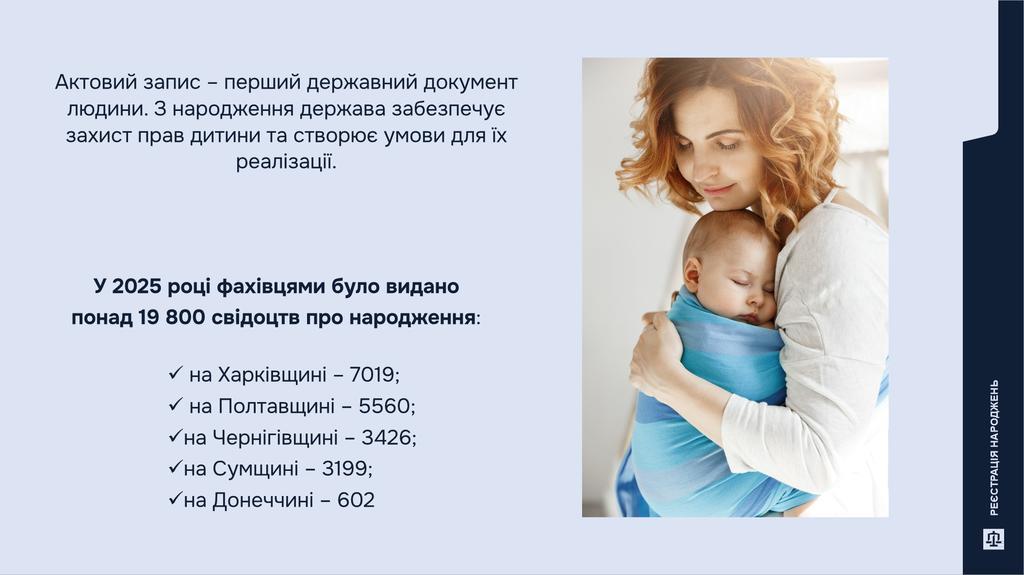 Актовий запис – перший державний документ людини. З народження держава забезпечує захист прав дитини та створює умови для їх реалізації.

У 2025 році фахівцями було видано понад 19 800 свідоцтв про народження:

✓ на Харківщині – 7019;
✓ на Полтавщині – 5560;
✓на Чернігівщині – 3426;
✓на Сумщині – 3199;
✓на Донеччині – 602

РЕЄСТРАЦІЯ НАРОДЖЕНЬ